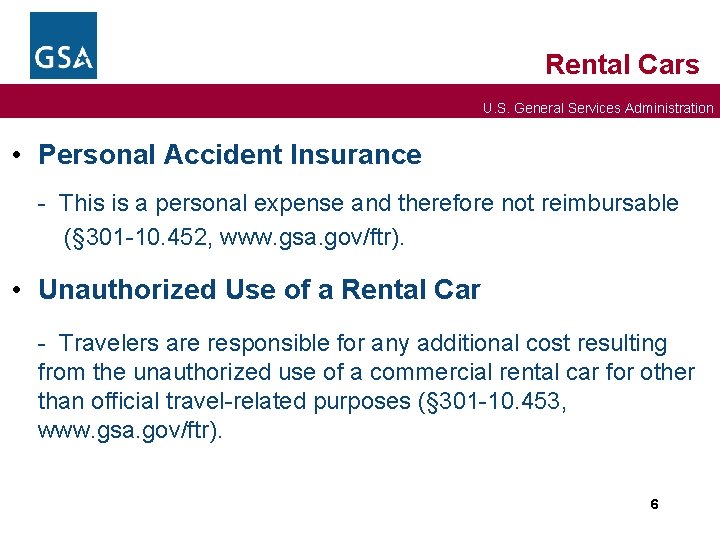 GSA

Rental Cars

U.S. General Services Administration

• Personal Accident Insurance

- This is a personal expense and therefore not reimbursable (§301-10.452, www.gsa.gov/ftr).

• Unauthorized Use of a Rental Car

- Travelers are responsible for any additional cost resulting from the unauthorized use of a commercial rental car for other than official travel-related purposes (§301-10.453, www.gsa.gov/ftr).

6